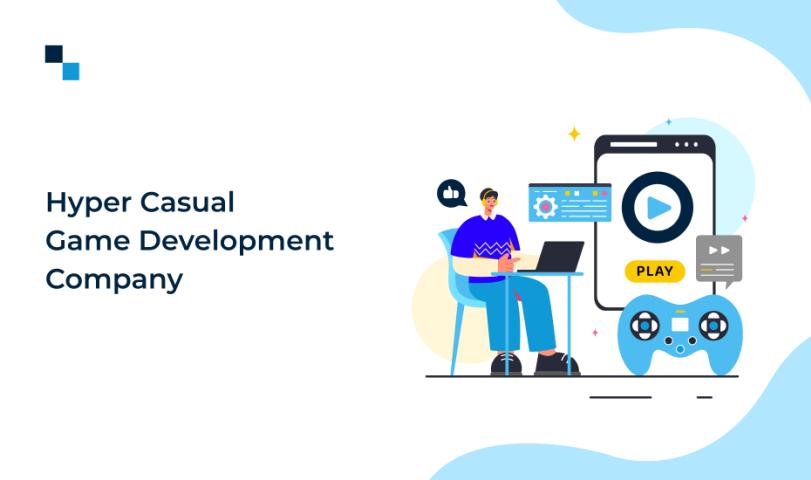 Hyper Casual
Game Development
Company

PLAY